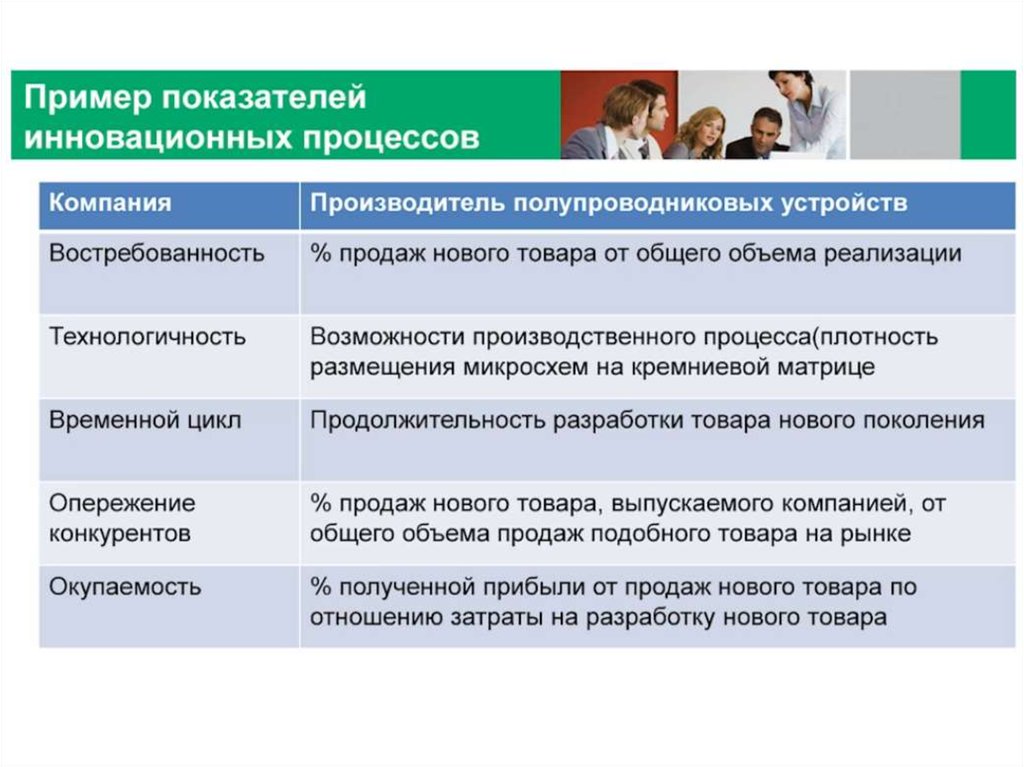 Пример показателей инновационных процессов

| Компания | Производитель полупроводниковых устройств |
|---|---|
| Востребованность | % продаж нового товара от общего объема реализации |
| Технологичность | Возможности производственного процесса(плотность размещения микросхем на кремниевой матрице |
| Временной цикл | Продолжительность разработки товара нового поколения |
| Опережение конкурентов | % продаж нового товара, выпускаемого компанией, от общего объема продаж подобного товара на рынке |
| Окупаемость | % полученной прибыли от продаж нового товара по отношению затраты на разработку нового товара |